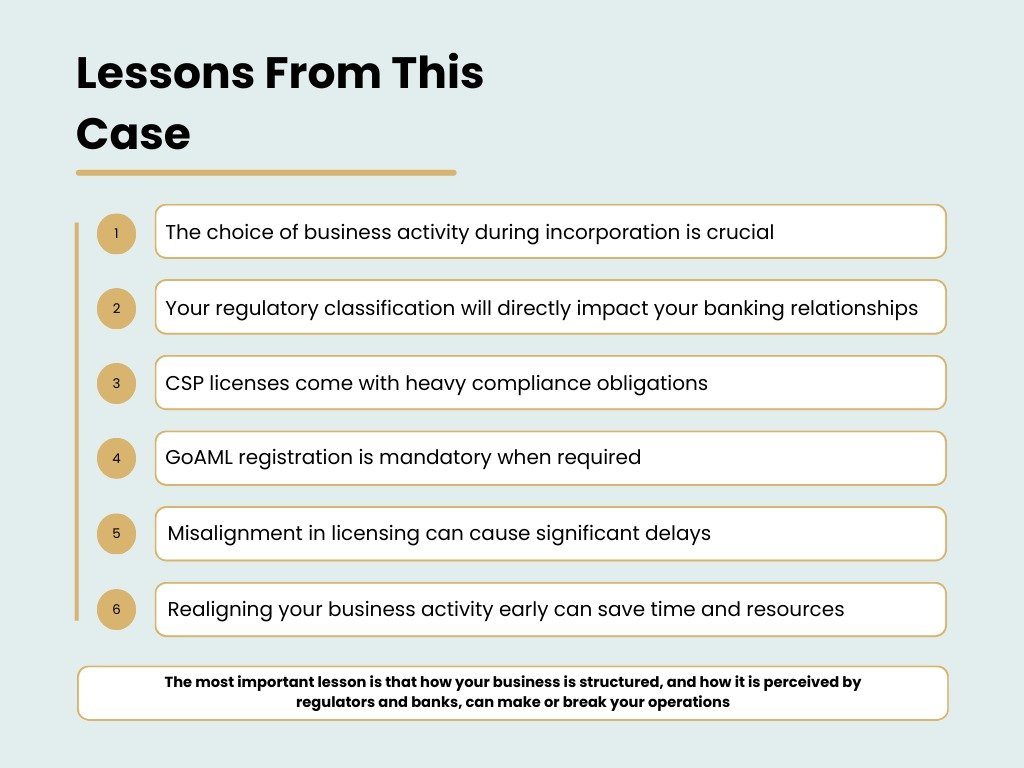 Lessons From This Case

1 The choice of business activity during incorporation is crucial

2 Your regulatory classification will directly impact your banking relationships

3 CSP licenses come with heavy compliance obligations

4 GoAML registration is mandatory when required

5 Misalignment in licensing can cause significant delays

6 Realigning your business activity early can save time and resources

The most important lesson is that how your business is structured, and how it is perceived by regulators and banks, can make or break your operations